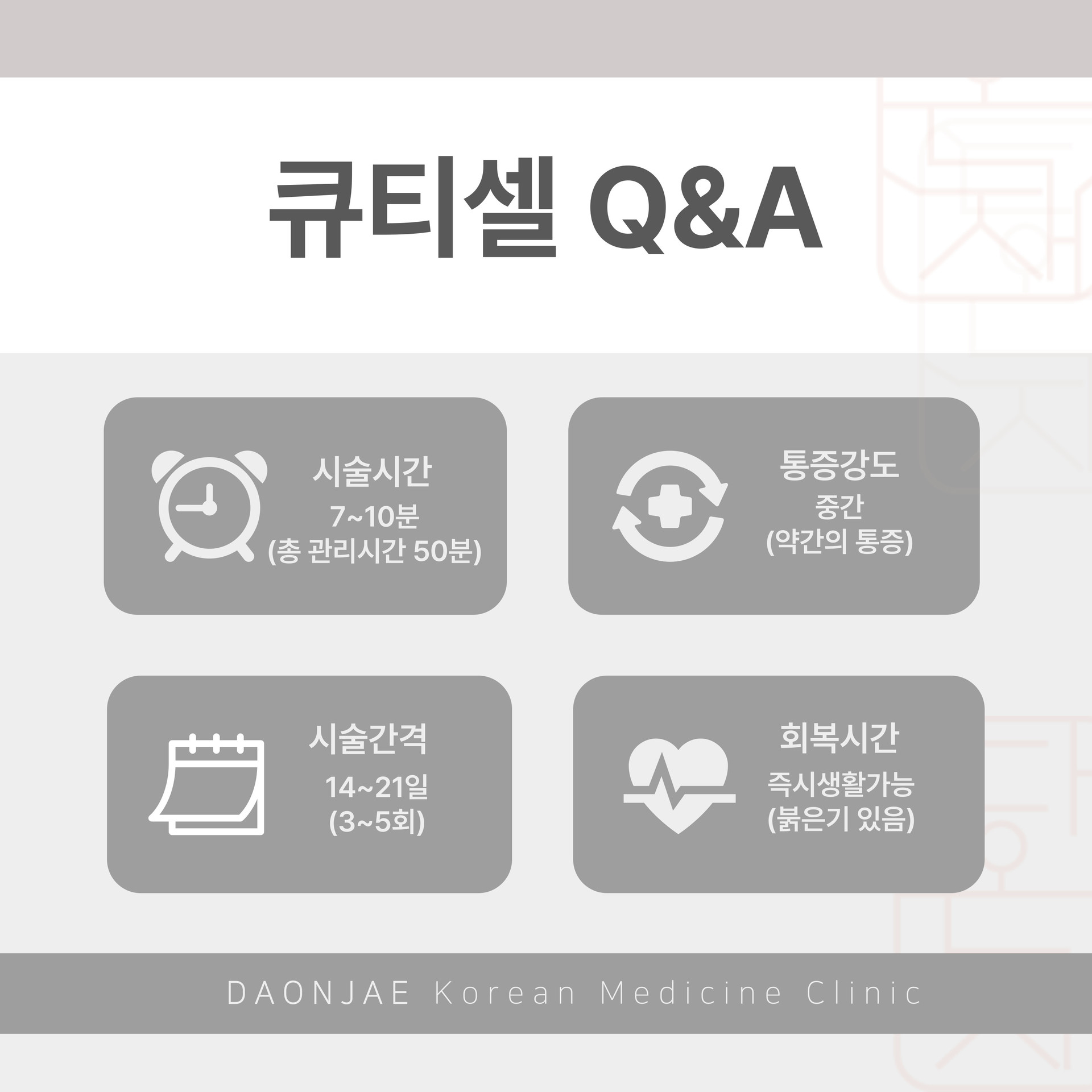 큐티셀 Q&A

시술시간
7~10분
(총 관리시간 50분)

통증강도
중간
(약간의 통증)

시술간격
14~21일
(3~5회)

회복시간
즉시생활가능
(붉은기 있음)

DAONJAE Korean Medicine Clinic